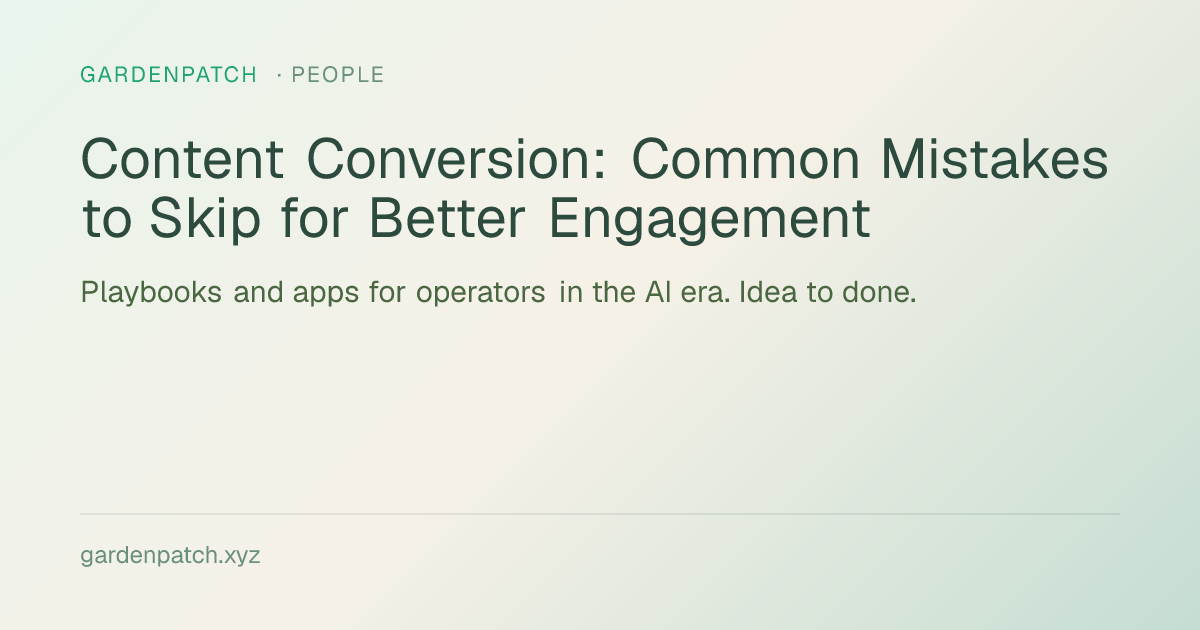 GARDENPATCH · PEOPLE

Content Conversion: Common Mistakes to Skip for Better Engagement

Playbooks and apps for operators in the AI era. Idea to done.

gardenpatch.xyz